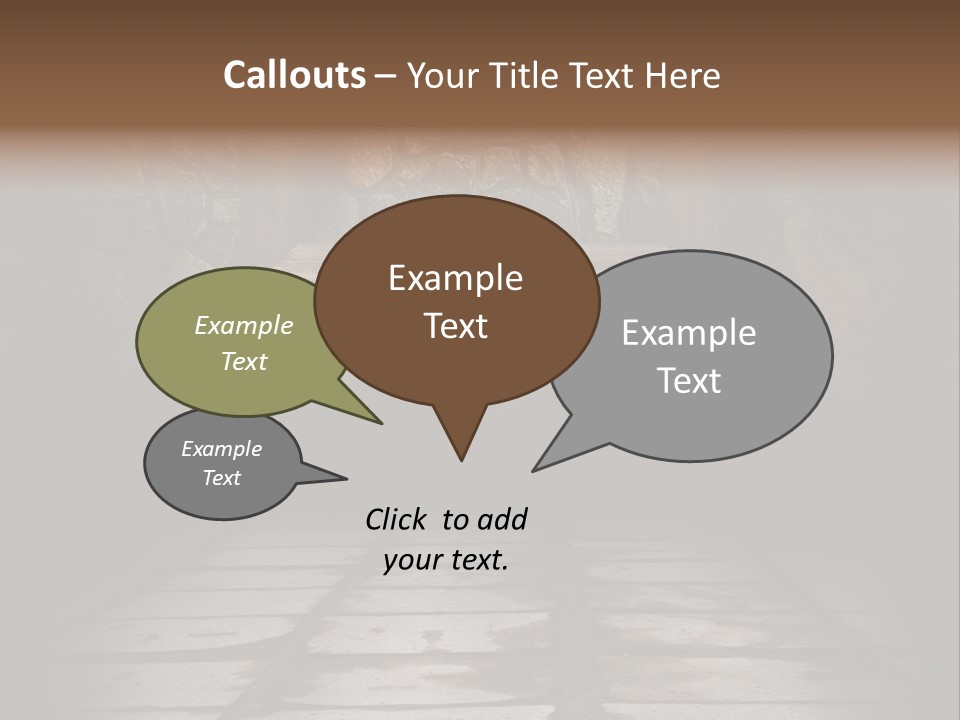 Callouts – Your Title Text Here

Example Text

Example Text

Example Text

Example Text

Click to add your text.